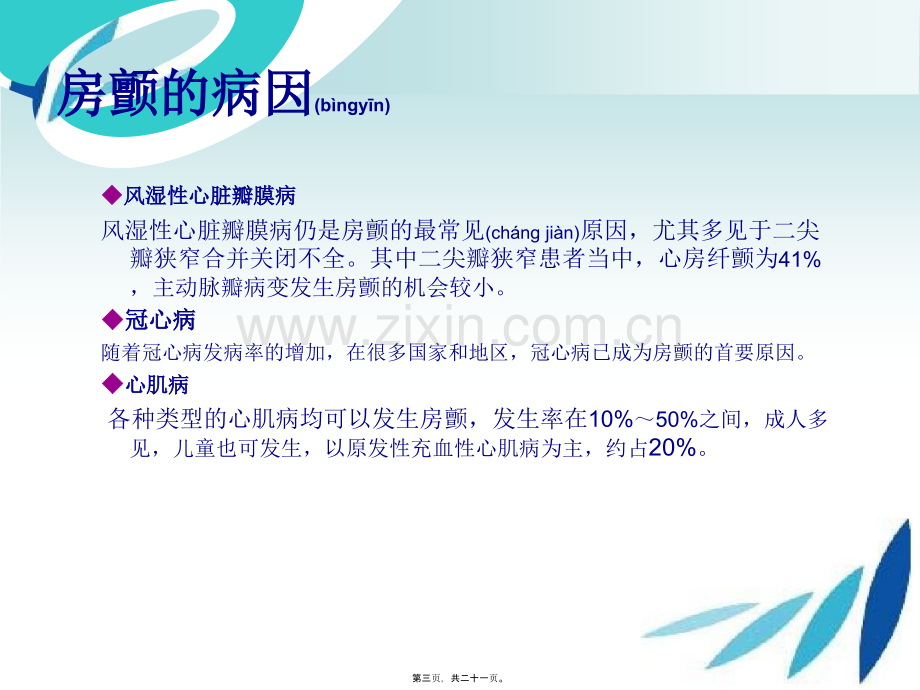 房颤的病因(bìngyīn)

◆风湿性心脏瓣膜病

风湿性心脏瓣膜病仍是房颤的最常见(cháng jiàn)原因，尤其多见于二尖瓣狭窄合并关闭不全。其中二尖瓣狭窄患者当中，心房纤颤为41%，主动脉瓣病变发生房颤的机会较小。

◆冠心病

随着冠心病发病率的增加，在很多国家和地区，冠心病已成为房颤的首要原因。

◆心肌病

各种类型的心肌病均可以发生房颤，发生率在10%～50%之间，成人多见，儿童也可发生，以原发性充血性心肌病为主，约占20%。

第三页，共二十一页。

www.zixin.com.cn